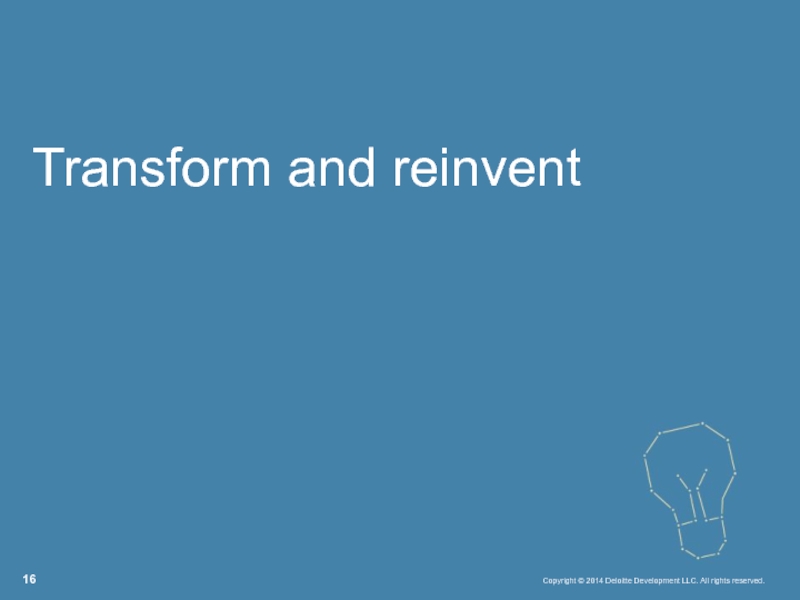 Transform and reinvent

16

Copyright © 2014 Deloitte Development LLC. All rights reserved.